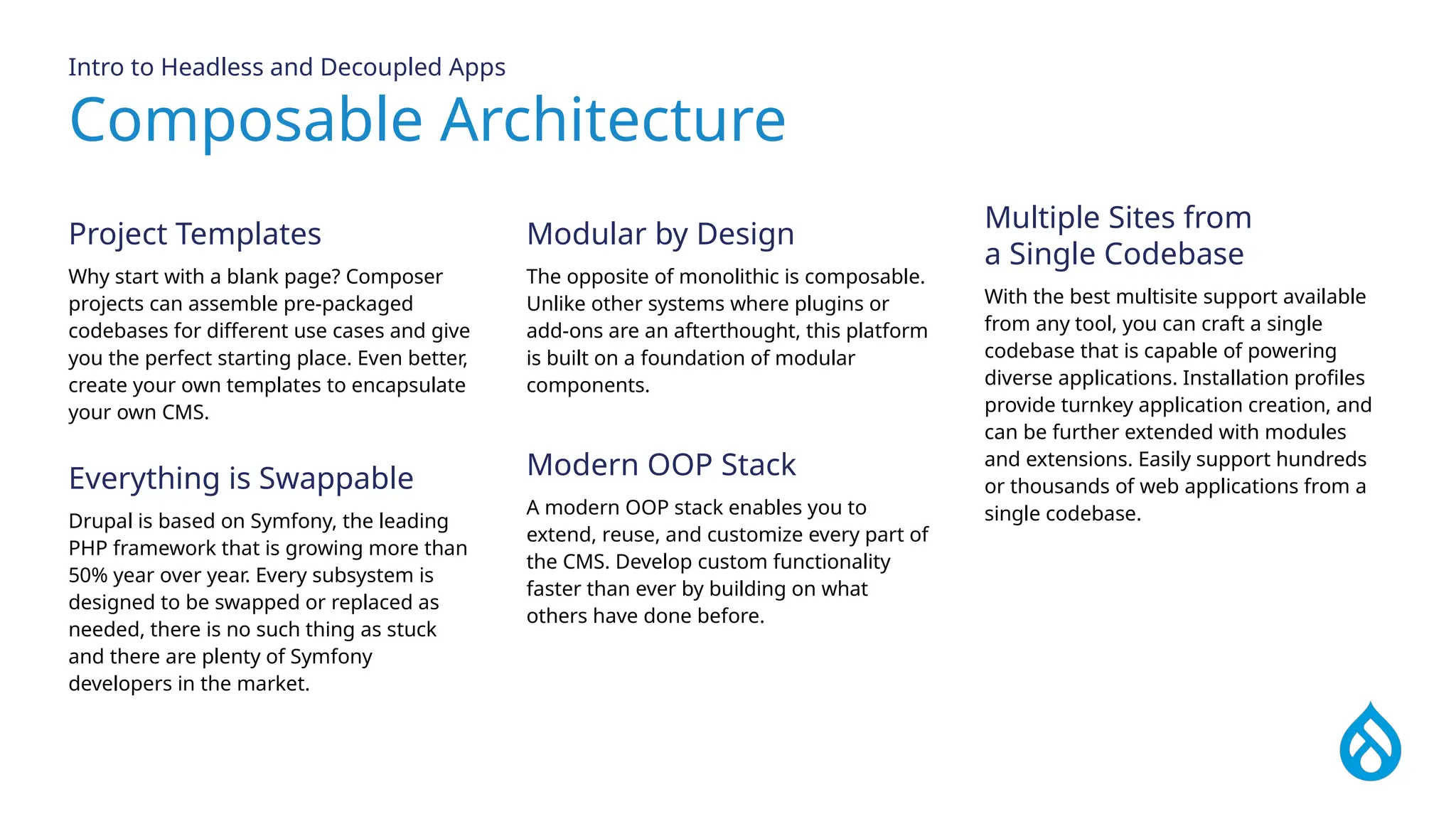 Intro to Headless and Decoupled Apps

Composable Architecture

Project Templates

Why start with a blank page? Composer projects can assemble pre-packaged codebases for different use cases and give you the perfect starting place. Even better, create your own templates to encapsulate your own CMS.

Everything is Swappable

Drupal is based on Symfony, the leading PHP framework that is growing more than 50% year over year. Every subsystem is designed to be swapped or replaced as needed, there is no such thing as stuck and there are plenty of Symfony developers in the market.

Modular by Design

The opposite of monolithic is composable. Unlike other systems where plugins or add-ons are an afterthought, this platform is built on a foundation of modular components.

Modern OOP Stack

A modern OOP stack enables you to extend, reuse, and customize every part of the CMS. Develop custom functionality faster than ever by building on what others have done before.

Multiple Sites from a Single Codebase

With the best multisite support available from any tool, you can craft a single codebase that is capable of powering diverse applications. Installation profiles provide turnkey application creation, and can be further extended with modules and extensions. Easily support hundreds or thousands of web applications from a single codebase.